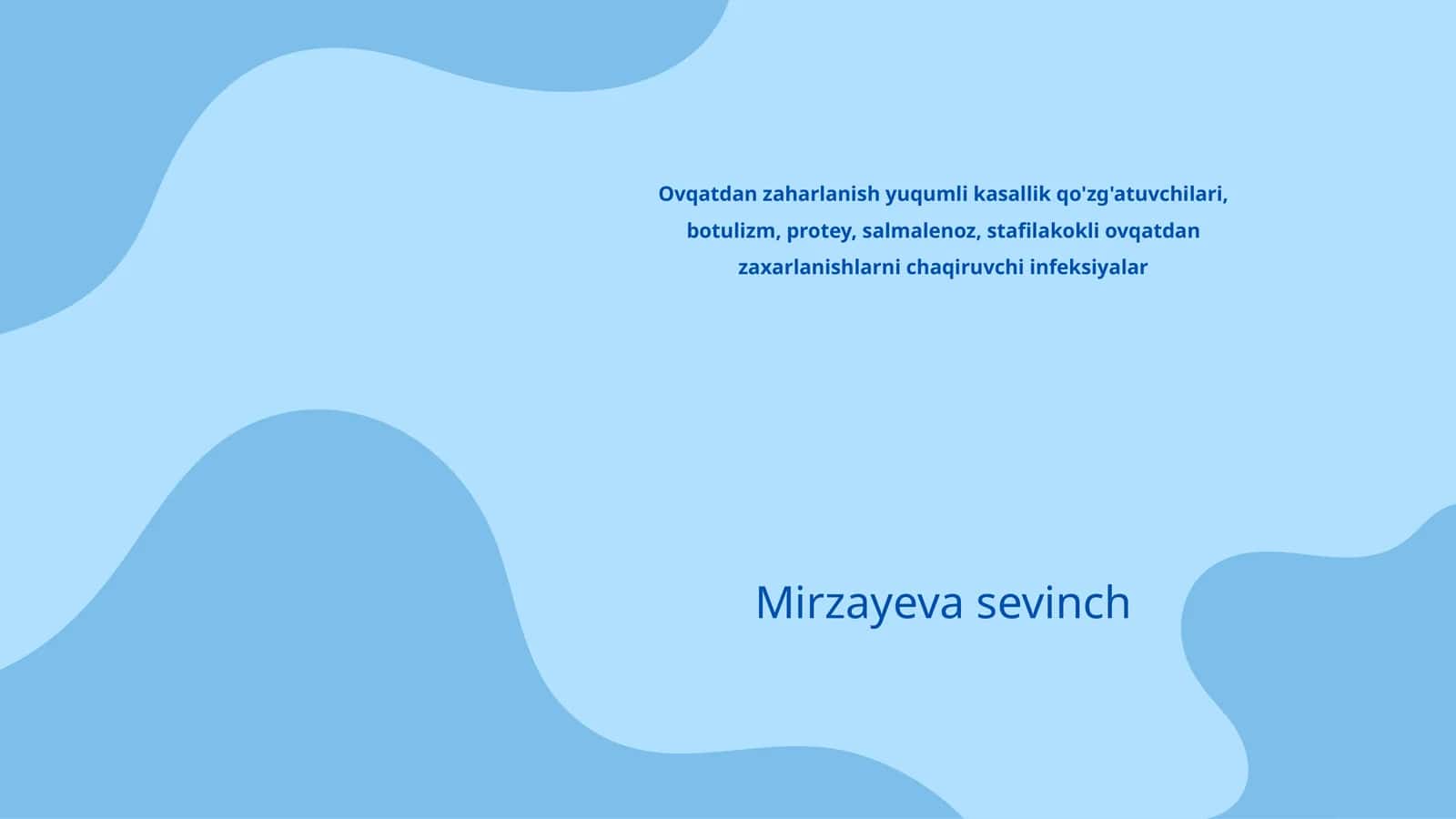 Ovqatdan zaharlanish yuqumli kasallik qo'zg'atuvchilari, botulizm, protey, salmalenoz, stafilakokli ovqatdan zaxarlanishlarni chaqiruvchi infeksiyalar

Mirzayeva sevinch